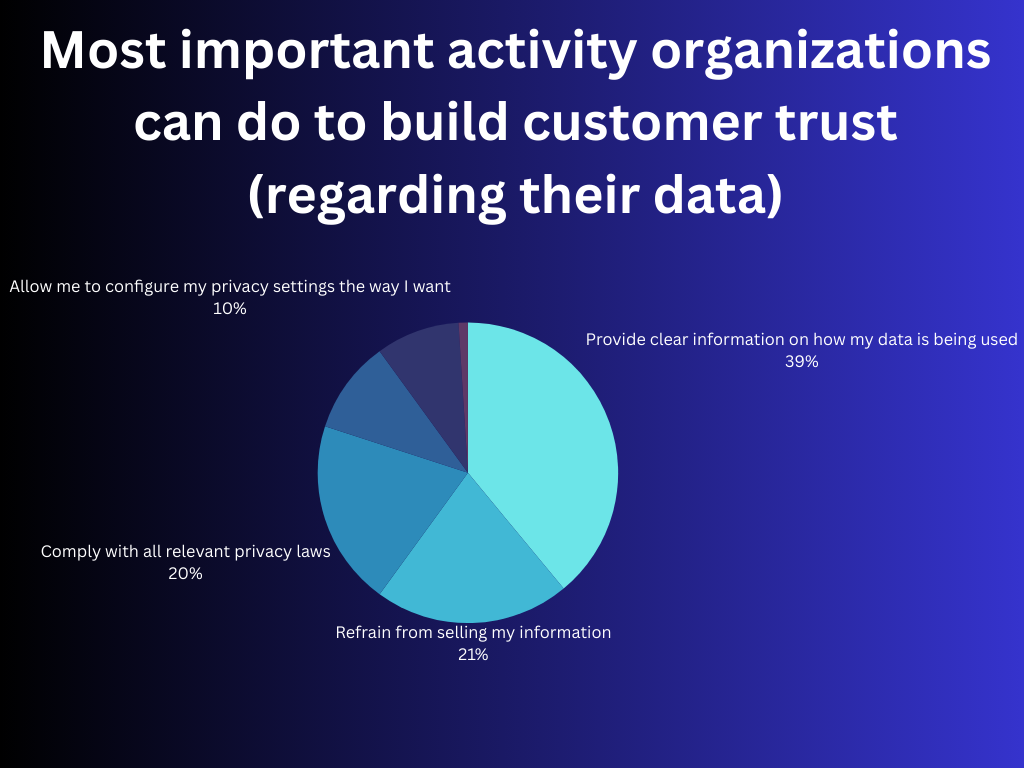 Most important activity organizations can do to build customer trust (regarding their data)

Allow me to configure my privacy settings the way I want
10%

Provide clear information on how my data is being used
39%

Comply with all relevant privacy laws
20%

Refrain from selling my information
21%